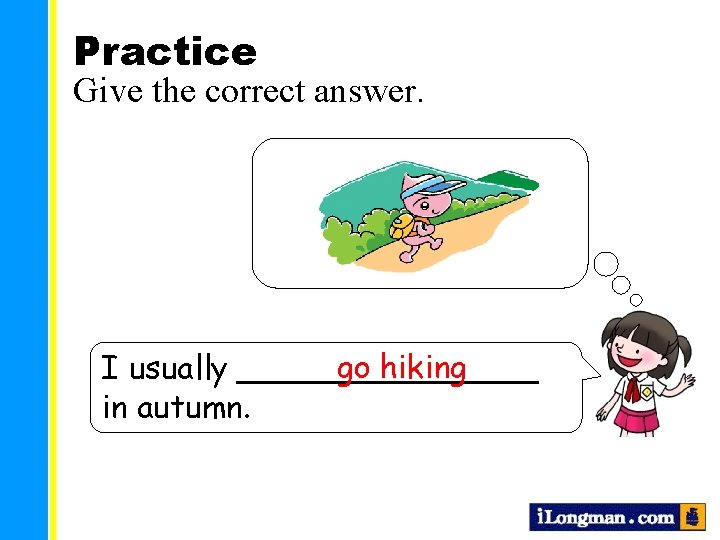 Practice
Give the correct answer.

I usually go hiking in autumn.

iLongman.com